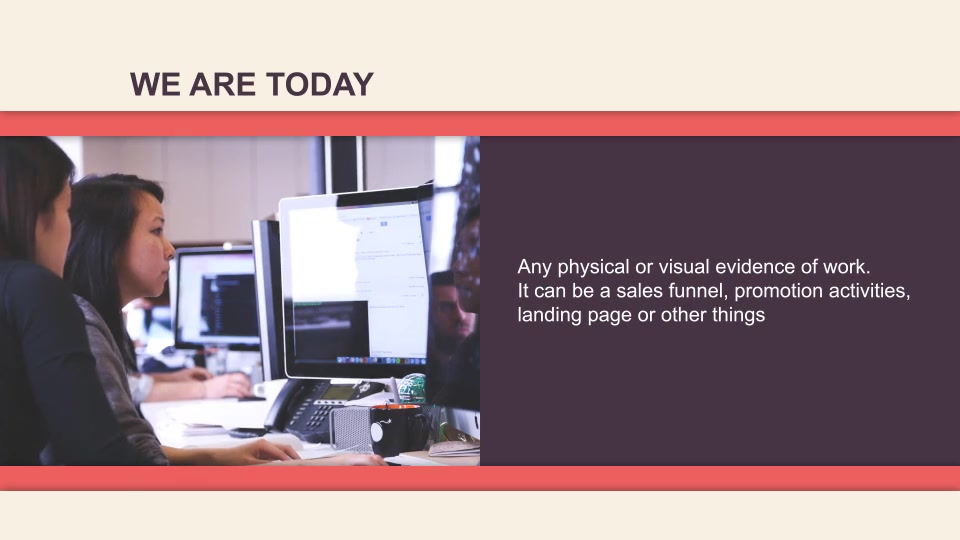 WE ARE TODAY

Any physical or visual evidence of work.
It can be a sales funnel, promotion activities, landing page or other things